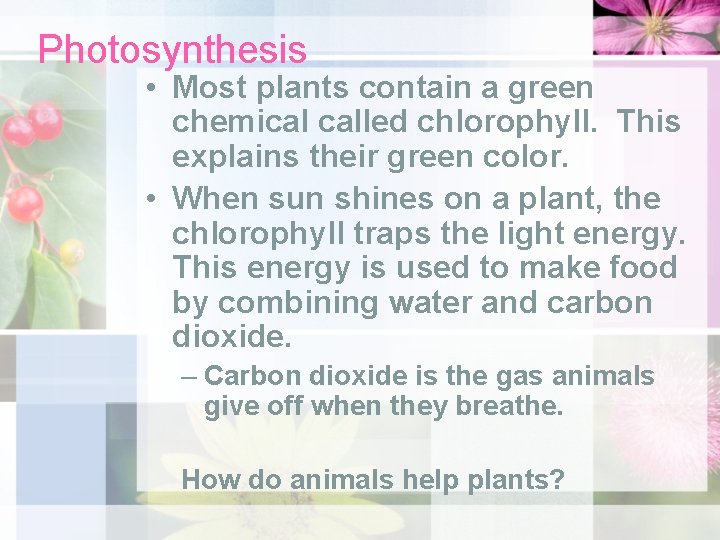 Photosynthesis

• Most plants contain a green chemical called chlorophyll. This explains their green color.

• When sun shines on a plant, the chlorophyll traps the light energy. This energy is used to make food by combining water and carbon dioxide.

– Carbon dioxide is the gas animals give off when they breathe.

How do animals help plants?